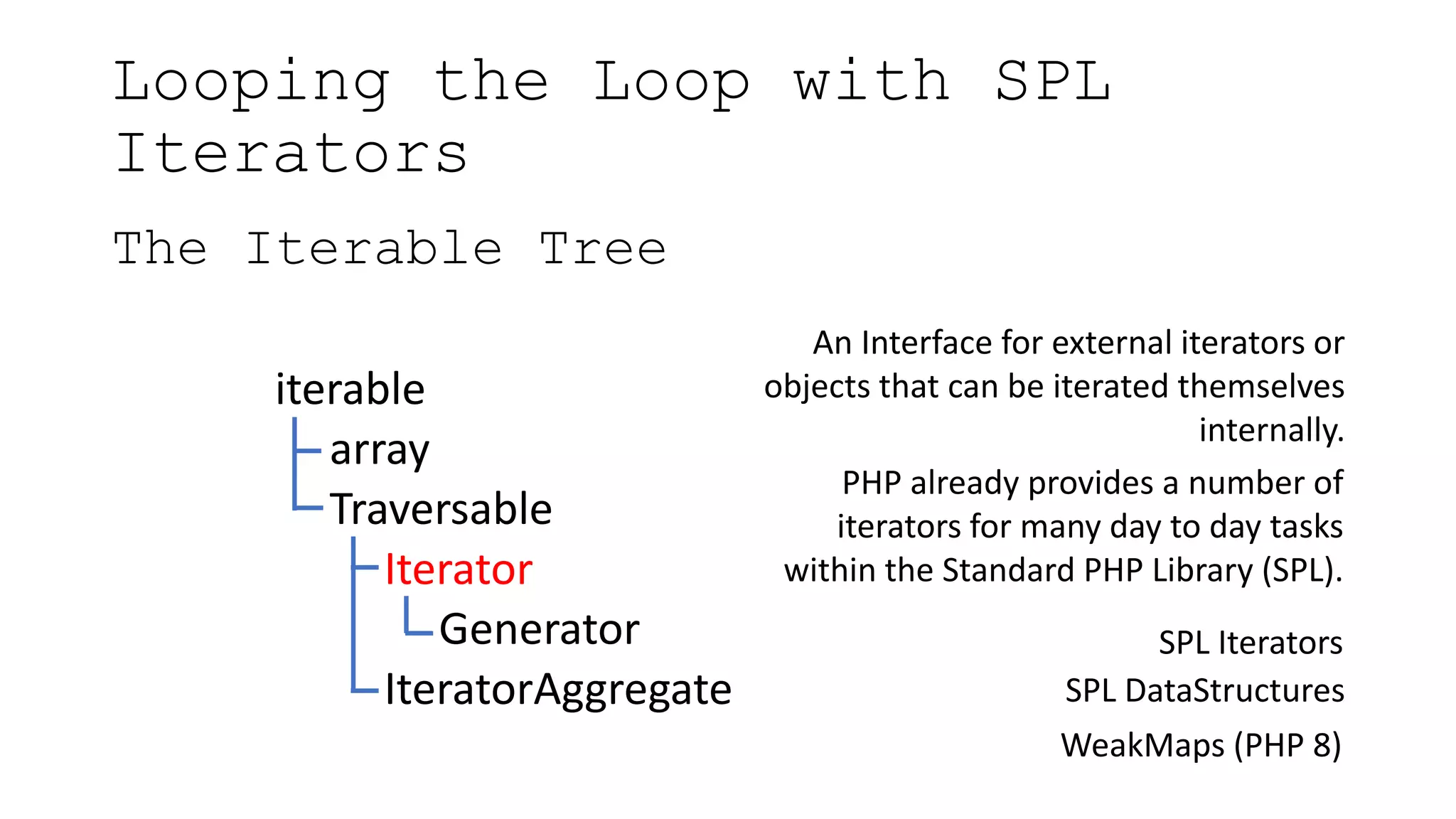 Looping the Loop with SPL Iterators

The Iterable Tree

iterable
array
Traversable
Iterator
Generator
IteratorAggregate

An Interface for external iterators or objects that can be iterated themselves internally.

PHP already provides a number of iterators for many day to day tasks within the Standard PHP Library (SPL).

SPL Iterators

SPL DataStructures

WeakMaps (PHP 8)